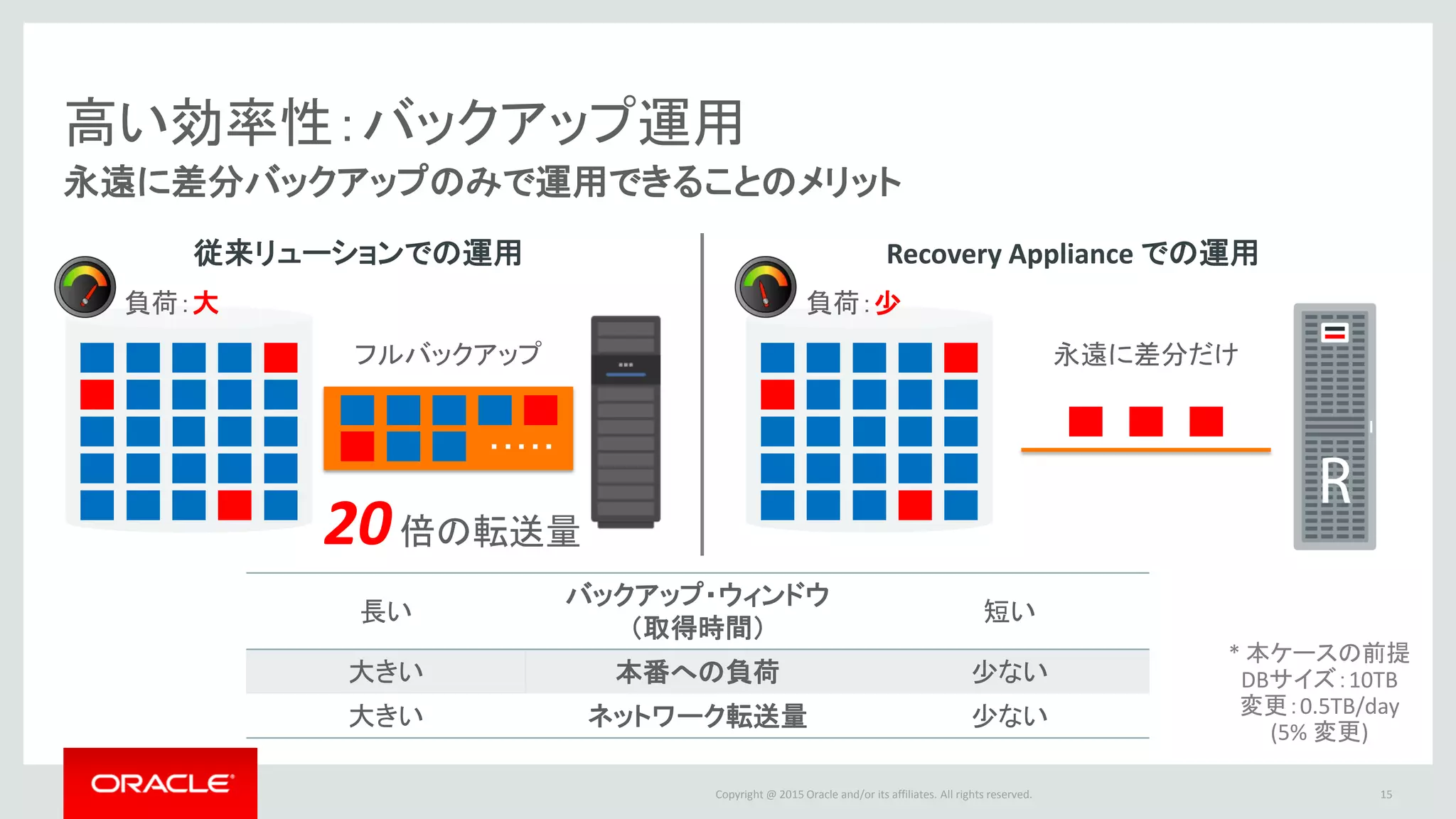 高い効率性：バックアップ運用

永遠に差分バックアップのみで運用できることのメリット

従来リューションでの運用

負荷：大

フルバックアップ

......

20 倍の転送量

Recovery Appliance での運用

負荷：少

永遠に差分だけ

R

| 長い | バックアップ・ウィンドウ（取得時間） | 短い |
|---|---|---|
| 大きい | 本番への負荷 | 少ない |
| 大きい | ネットワーク転送量 | 少ない |

* 本ケースの前提
DBサイズ：10TB
変更：0.5TB/day
(5% 変更)

ORACLE

Copyright @ 2015 Oracle and/or its affiliates. All rights reserved.

15